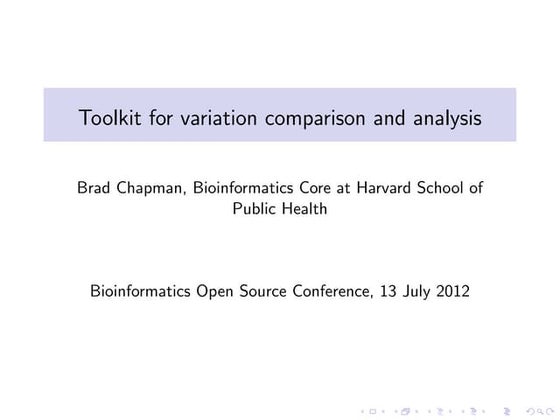 Toolkit for variation comparison and analysis

Brad Chapman, Bioinformatics Core at Harvard School of Public Health

Bioinformatics Open Source Conference, 13 July 2012